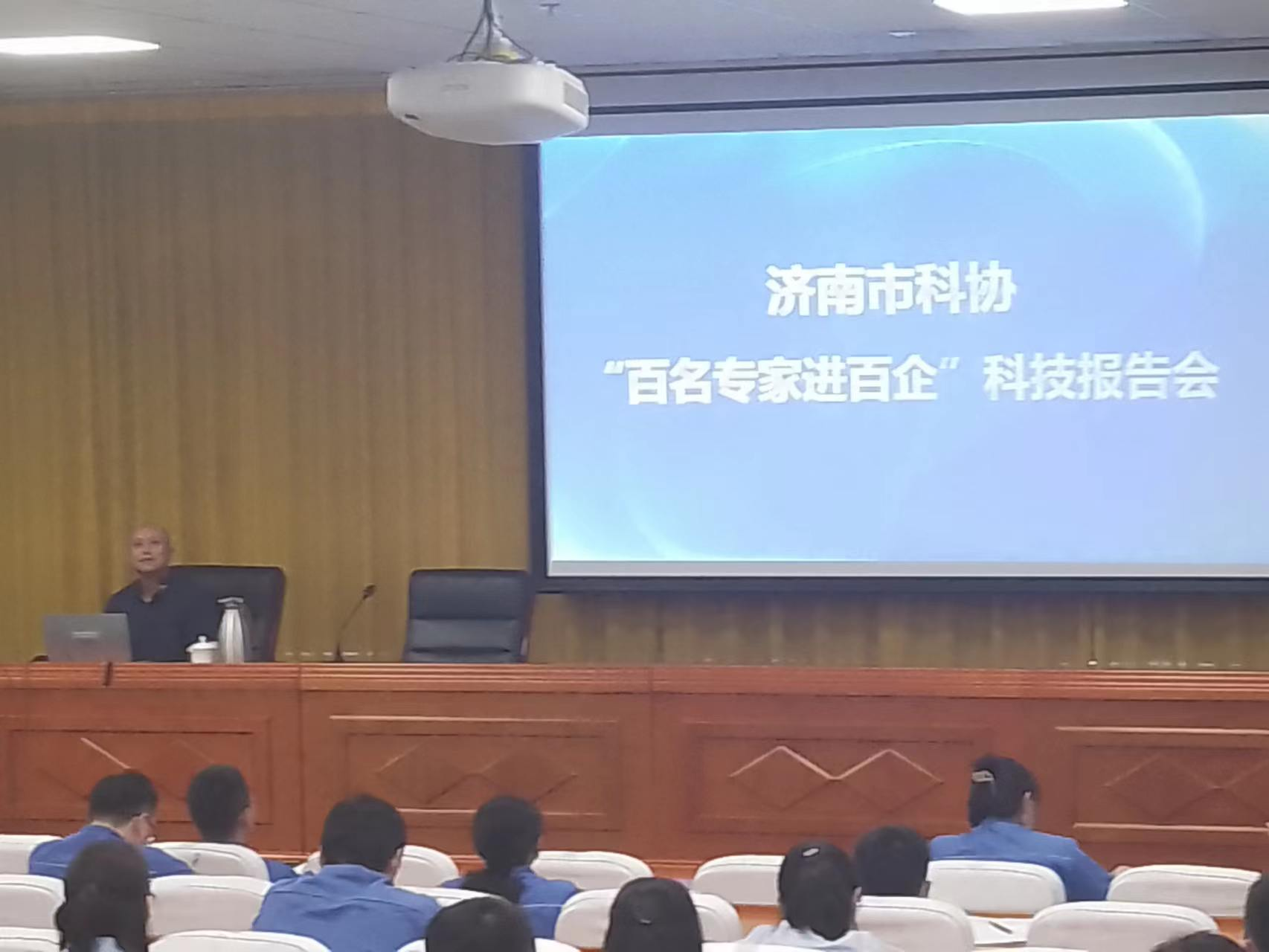 济南市科协

“百名专家进百企”科技报告会